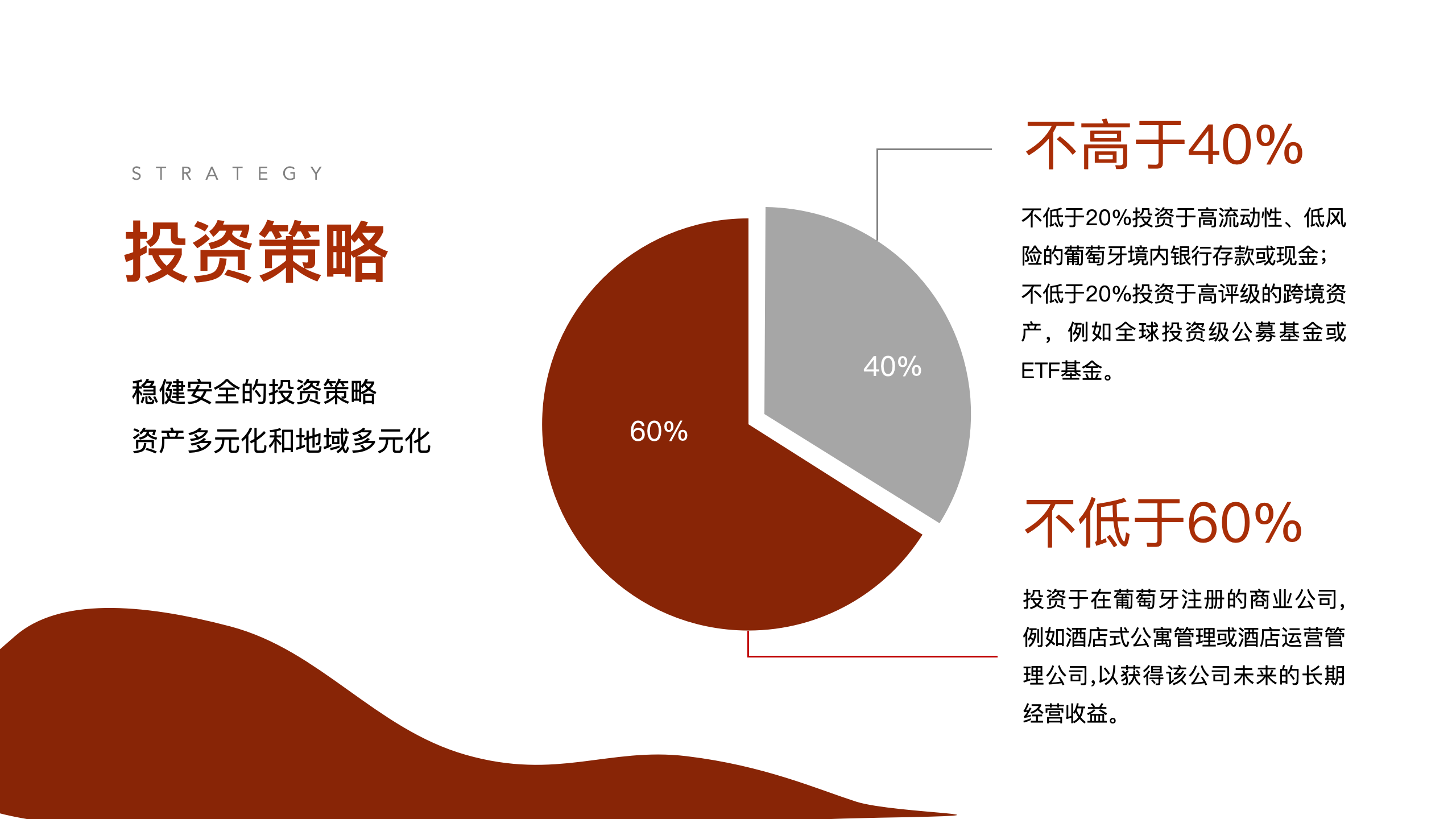 STRATEGY

投资策略

稳健安全的投资策略

资产多元化和地域多元化

60%

40%

不高于40%

不低于20%投资于高流动性、低风险的葡萄牙境内银行存款或现金；不低于20%投资于高评级的跨境资产，例如全球投资级公募基金或ETF基金。

不低于60%

投资于在葡萄牙注册的商业公司，例如酒店式公寓管理或酒店运营管理公司,以获得该公司未来的长期经营收益。